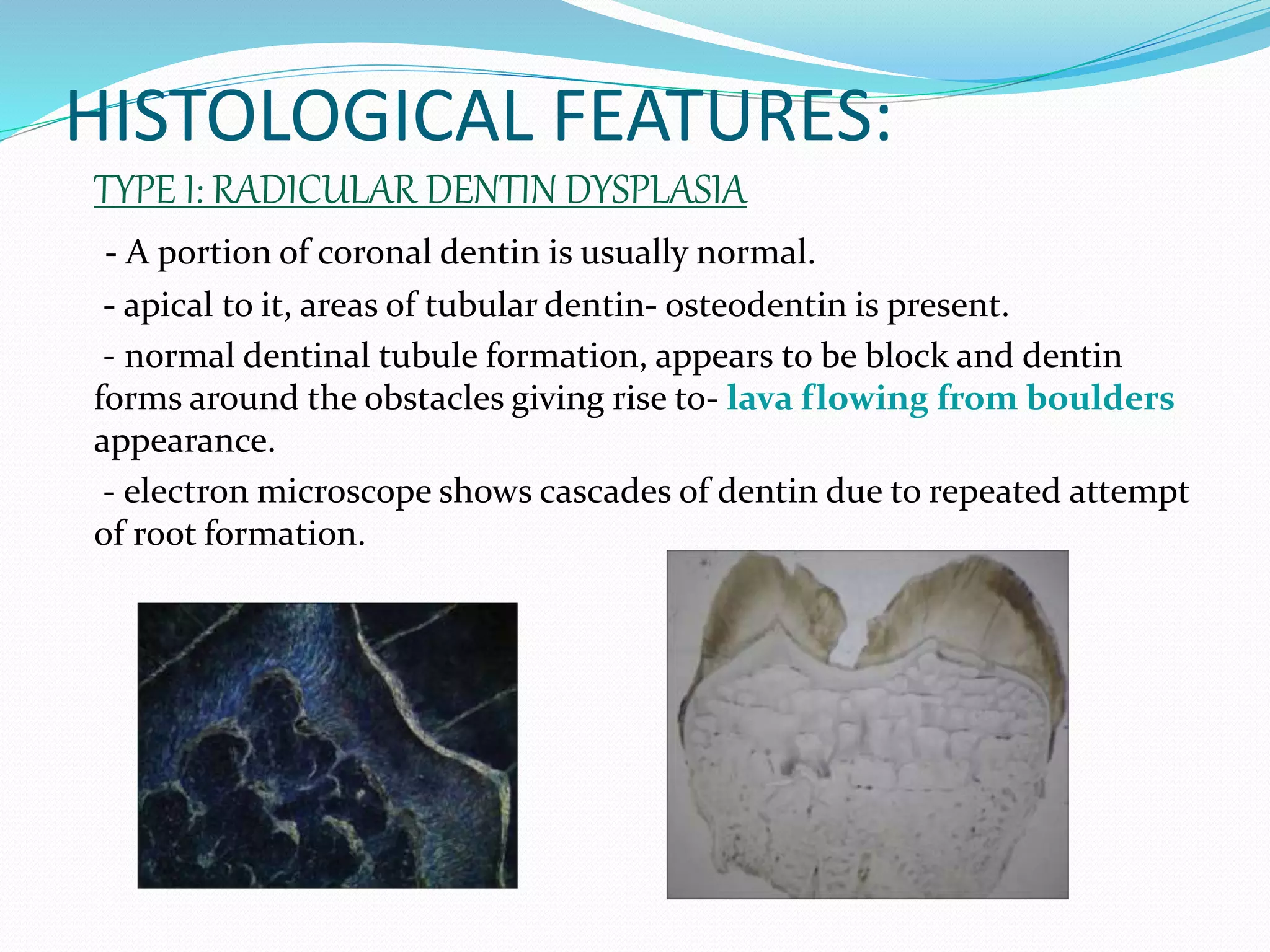 HISTOLOGICAL FEATURES:

TYPE I: RADICULAR DENTIN DYSPLASIA

- A portion of coronal dentin is usually normal.

- apical to it, areas of tubular dentin- osteodentin is present.

- normal dentinal tubule formation, appears to be block and dentin forms around the obstacles giving rise to- lava flowing from boulders appearance.

- electron microscope shows cascades of dentin due to repeated attempt of root formation.